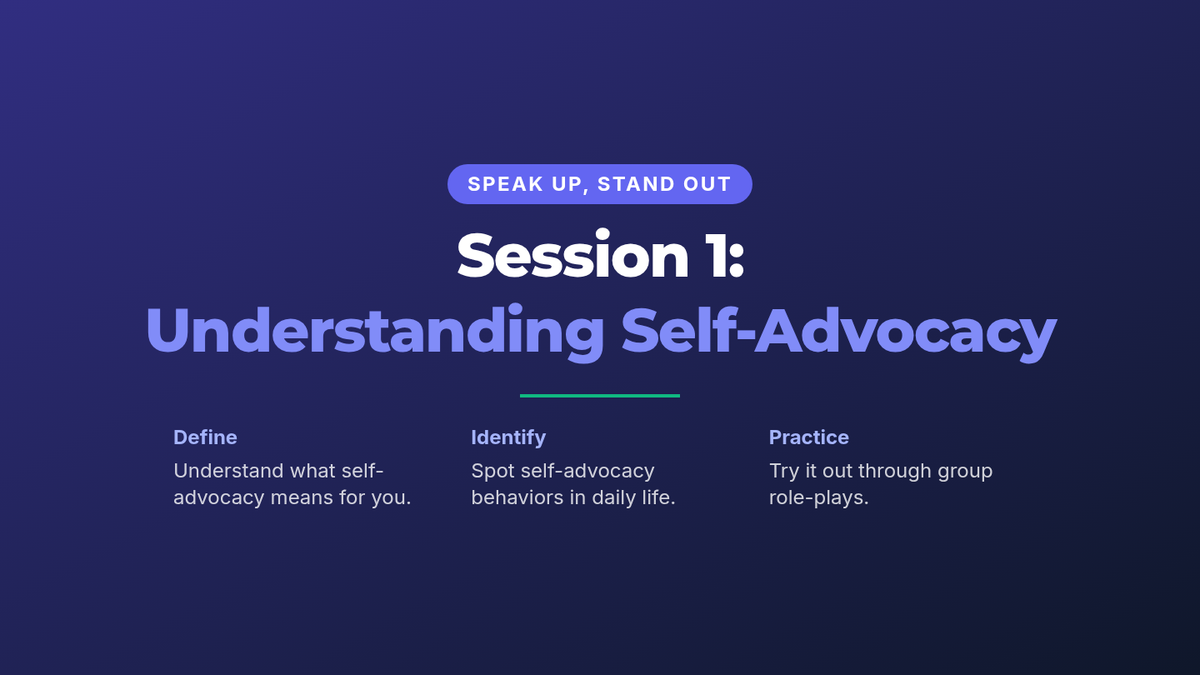 SPEAK UP, STAND OUT

Session 1:
Understanding Self-Advocacy

Define
Understand what self-advocacy means for you.

Identify
Spot self-advocacy behaviors in daily life.

Practice
Try it out through group role-plays.